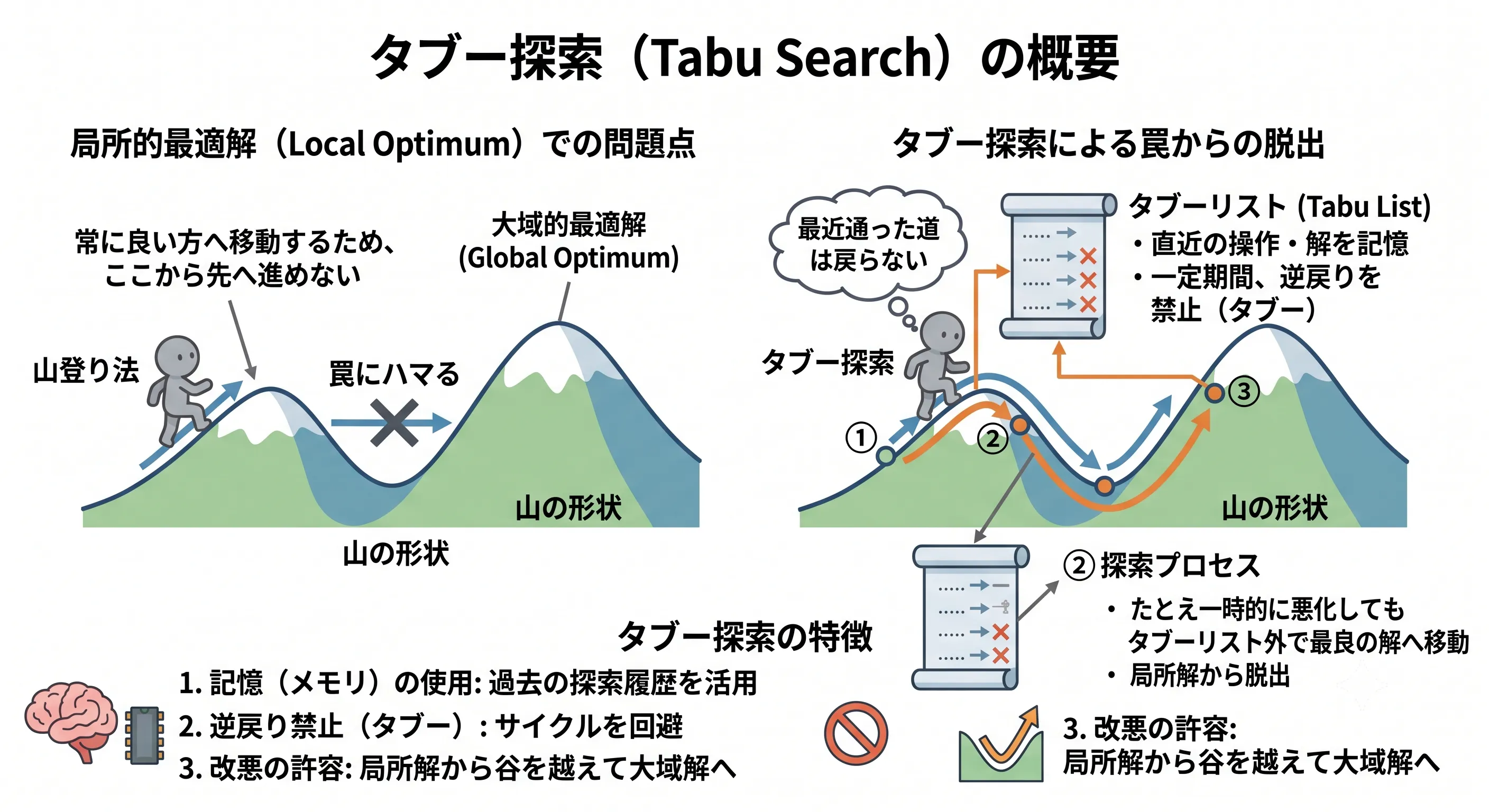 タブー探索（Tabu Search）の概要

局所的最適解（Local Optimum）での問題点

常に良い方へ移動するため、ここから先へ進めない

大域的最適解 (Global Optimum)

山登り法

罠にハマる

山の形状

山の形状

タブー探索による罠からの脱出

最近通った道は戻らない

タブーリスト (Tabu List)
・直近の操作・解を記憶
・一定期間、逆戻りを禁止（タブー）

タブー探索

①

②

③

山の形状

② 探索プロセス
・たとえ一時的に悪化してもタブーリスト外で最良の解へ移動
・局所解から脱出

タブー探索の特徴

1. 記憶（メモリ）の使用: 過去の探索履歴を活用
2. 逆戻り禁止（タブー）: サイクルを回避
3. 改悪の許容: 局所解から谷を越えて大域解へ

3. 改悪の許容:
局所解から谷を越えて大域解へ